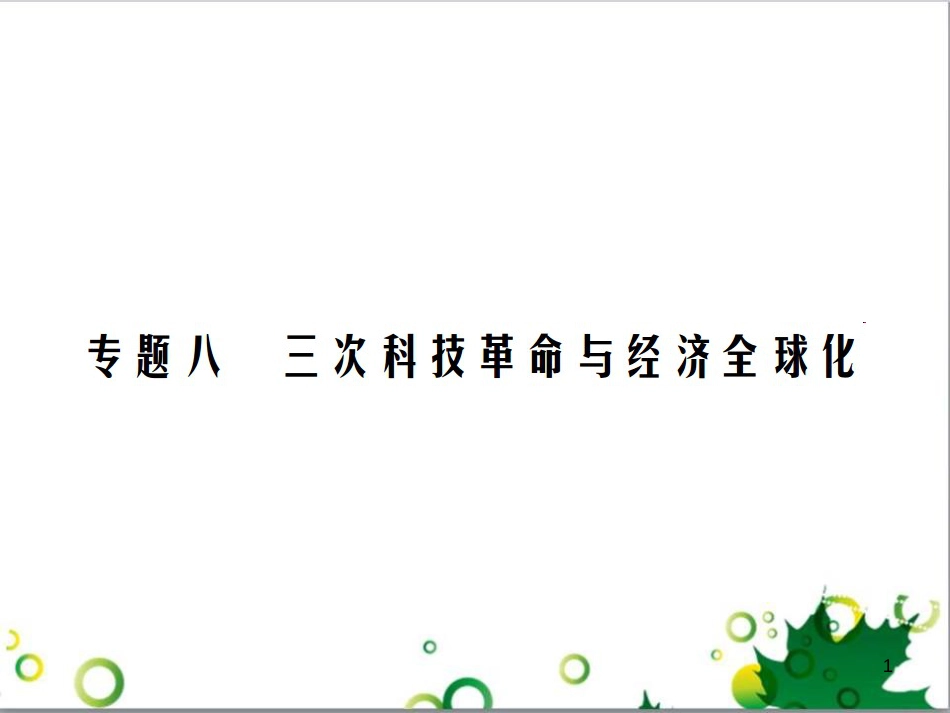 专题八　三次科技革命与经济全球化

1